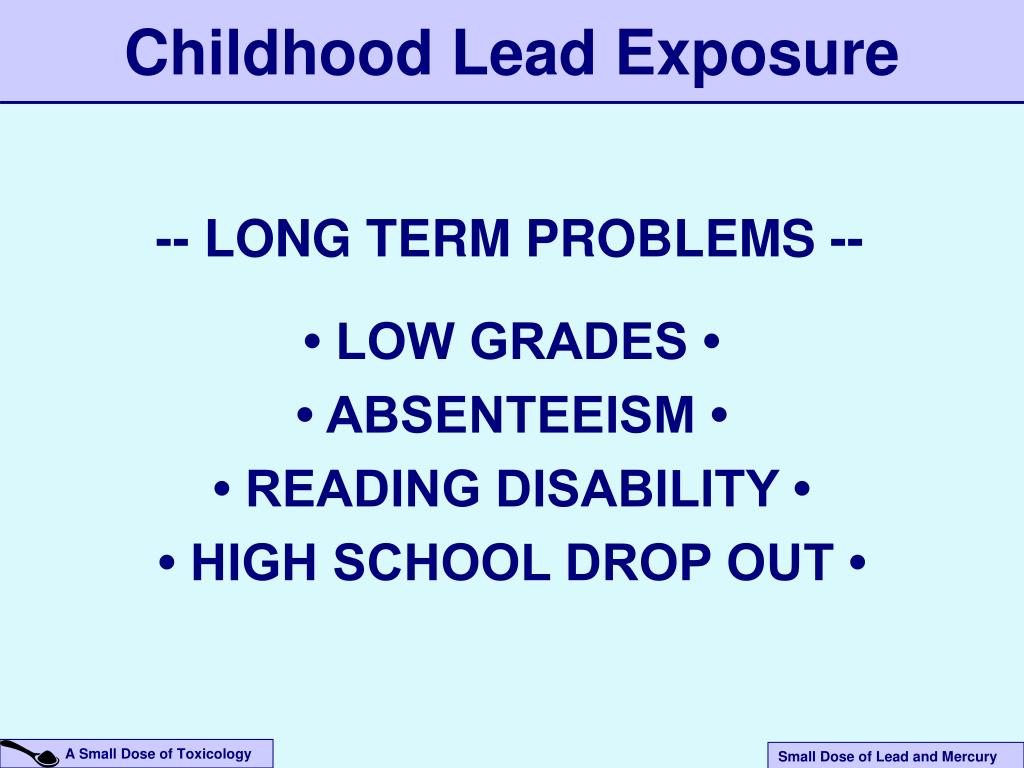 Childhood Lead Exposure

-- LONG TERM PROBLEMS --

• LOW GRADES •

• ABSENTEEISM •

• READING DISABILITY •

• HIGH SCHOOL DROP OUT •

A Small Dose of Toxicology

Small Dose of Lead and Mercury